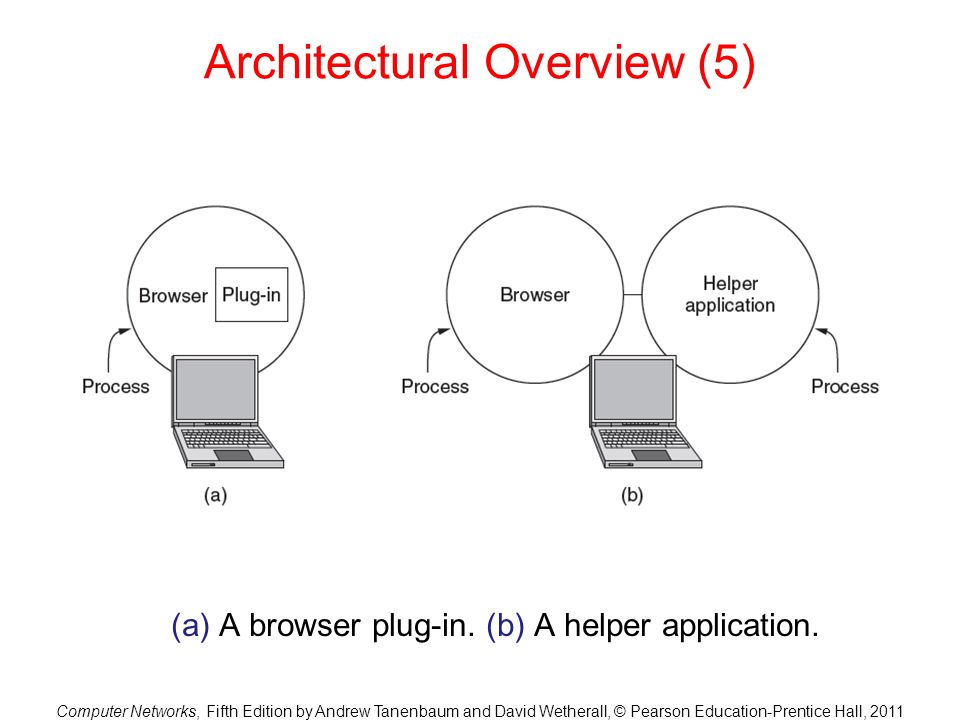 Architectural Overview (5)

Browser
Plug-in
Process
(a)

Browser
Helper application
Process
Process
(b)

(a) A browser plug-in. (b) A helper application.

Computer Networks, Fifth Edition by Andrew Tanenbaum and David Wetherall, © Pearson Education-Prentice Hall, 2011